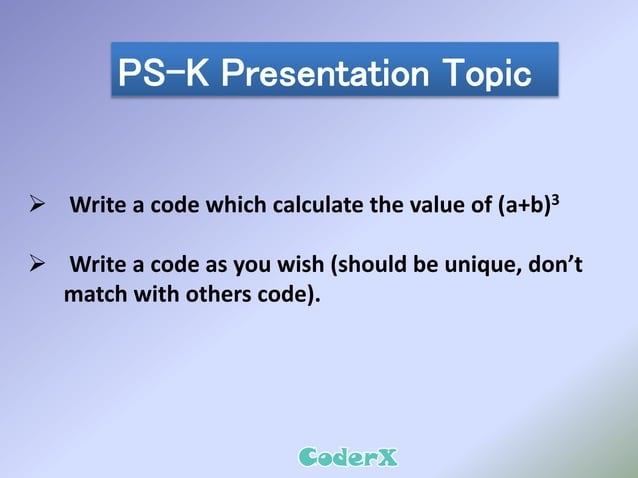 PS-K Presentation Topic

➢ Write a code which calculate the value of $(a+b)^3$

➢ Write a code as you wish (should be unique, don't match with others code).

CoderX